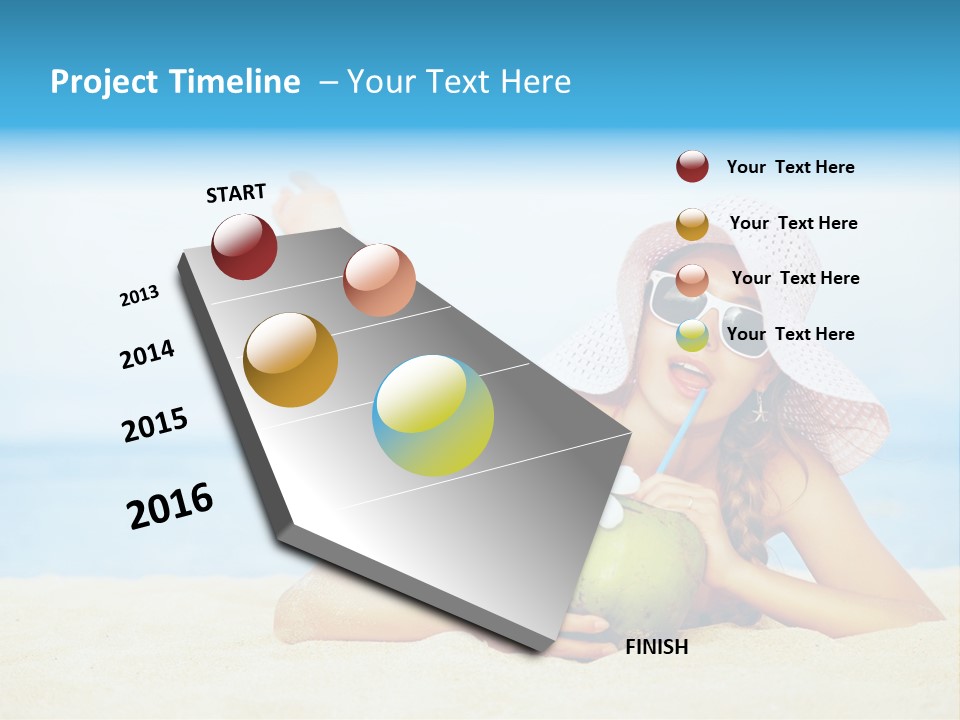 Project Timeline – Your Text Here

START

2013

2014

2015

2016

FINISH

Your Text Here

Your Text Here

Your Text Here

Your Text Here